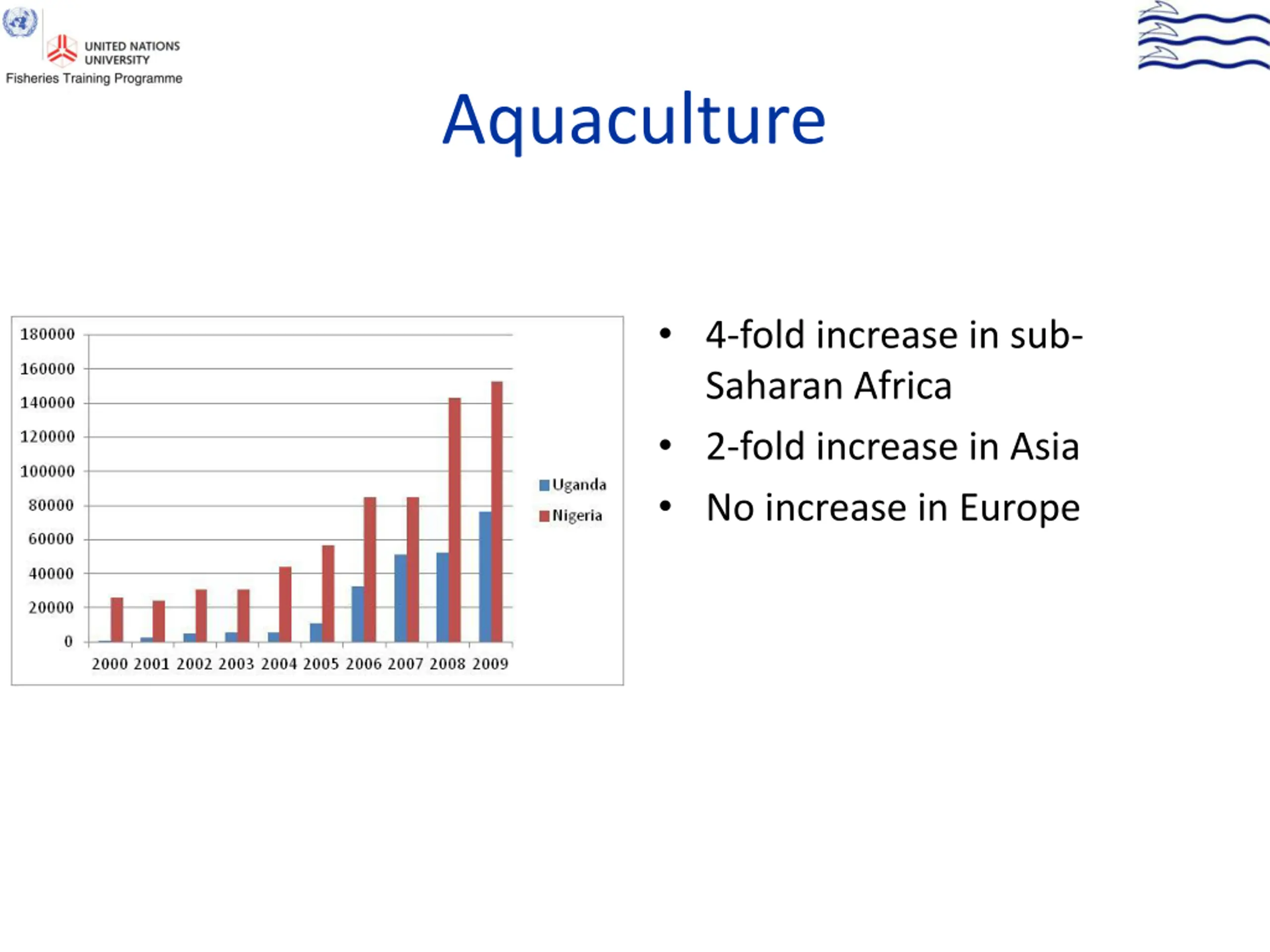 UNITED NATIONS UNIVERSITY
Fisheries Training Programme

Aquaculture

180000
160000
140000
120000
100000
80000
60000
40000
20000
0

2000 2001 2002 2003 2004 2005 2006 2007 2008 2009

Uganda
Nigeria

• 4-fold increase in sub-Saharan Africa
• 2-fold increase in Asia
• No increase in Europe